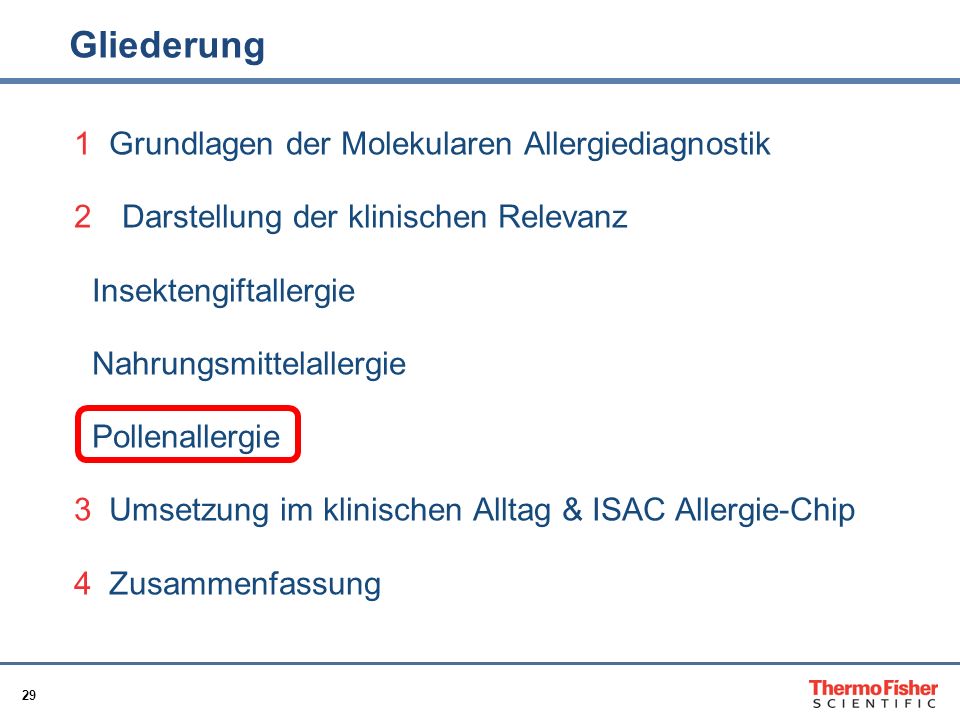 Gliederung

1 Grundlagen der Molekularen Allergiediagnostik

2 Darstellung der klinischen Relevanz

Insektengiftallergie

Nahrungsmittelallergie

Pollenallergie

3 Umsetzung im klinischen Alltag & ISAC Allergie-Chip

4 Zusammenfassung

29

ThermoFisher
SCIENTIFIC